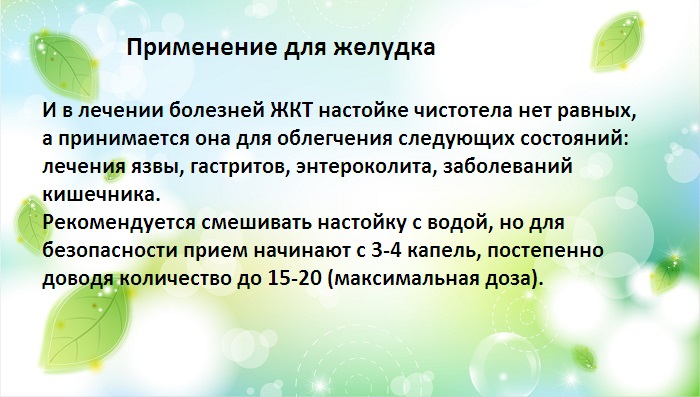 Применение для желудка

И в лечении болезней ЖКТ настойке чистотела нет равных, а принимается она для облегчения следующих состояний: лечения язвы, гастритов, энтероколита, заболеваний кишечника.
Рекомендуется смешивать настойку с водой, но для безопасности прием начинают с 3-4 капель, постепенно доводя количество до 15-20 (максимальная доза).